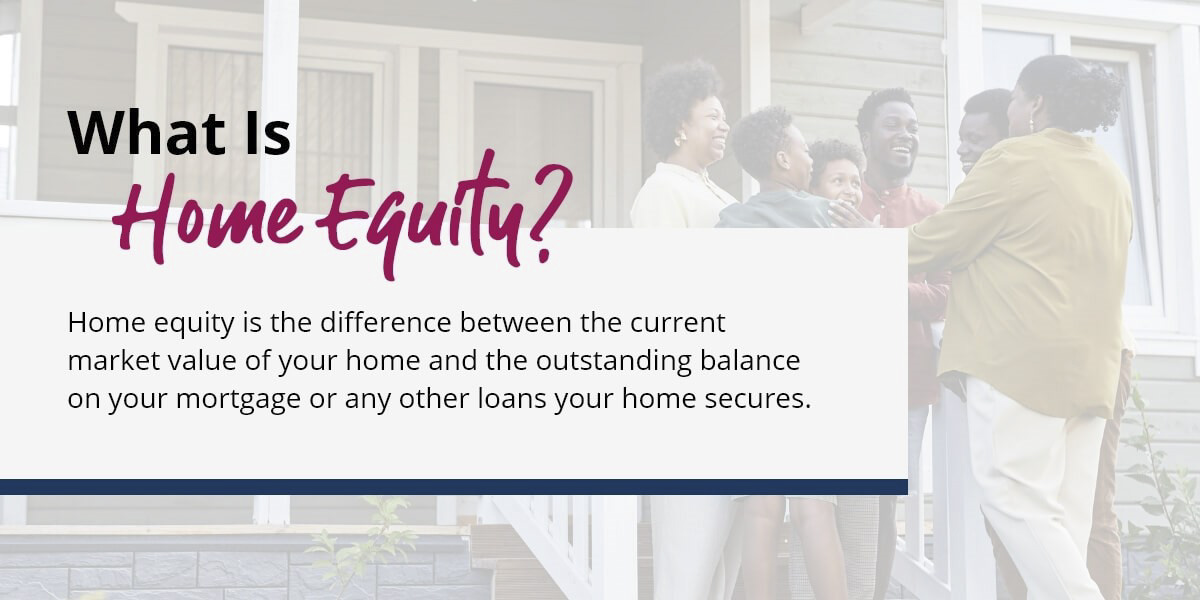 What Is
Home Equity?

Home equity is the difference between the current market value of your home and the outstanding balance on your mortgage or any other loans your home secures.